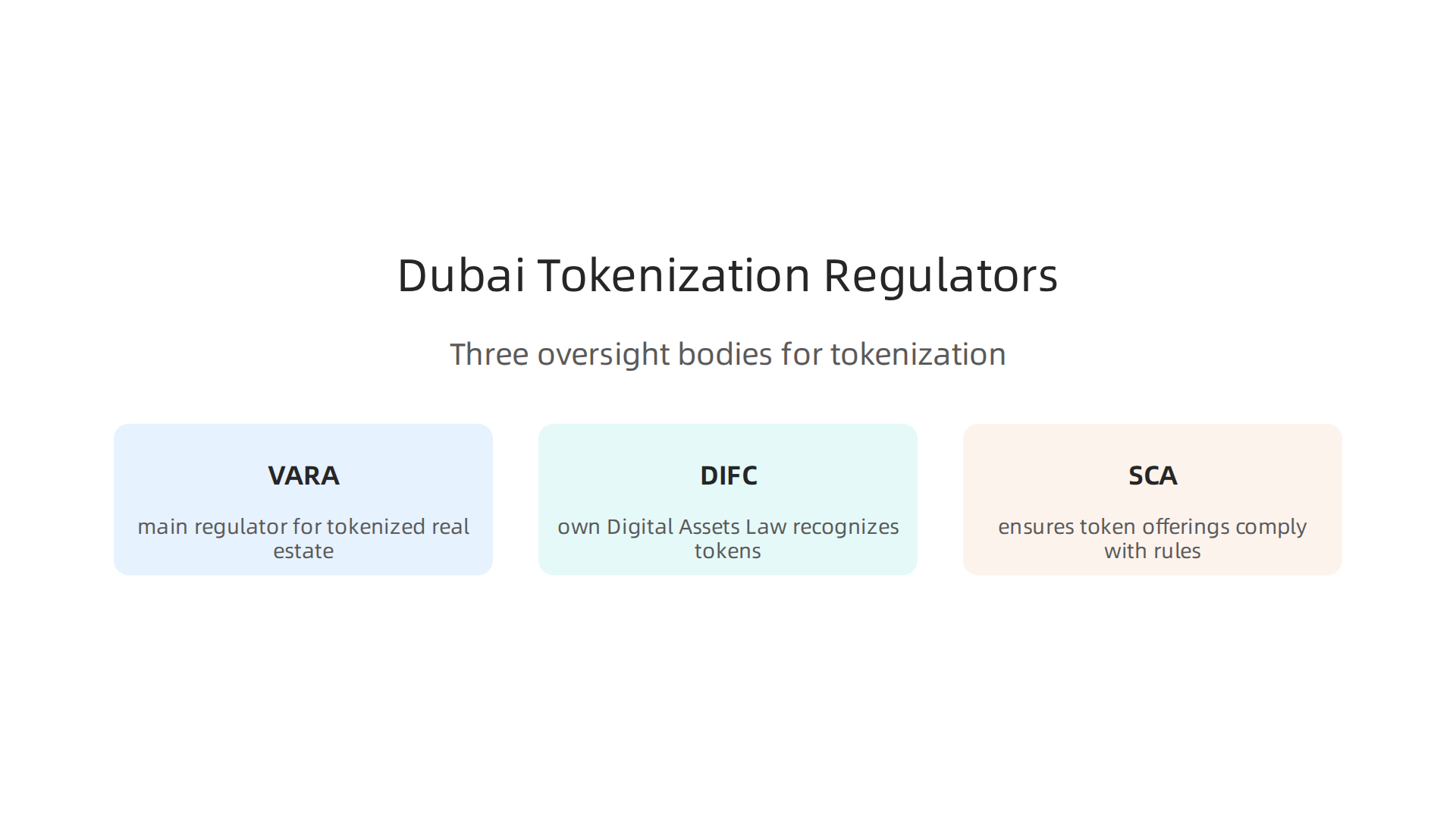 Dubai Tokenization Regulators

Three oversight bodies for tokenization

VARA

main regulator for tokenized real estate

DIFC

own Digital Assets Law recognizes tokens

SCA

ensures token offerings comply with rules